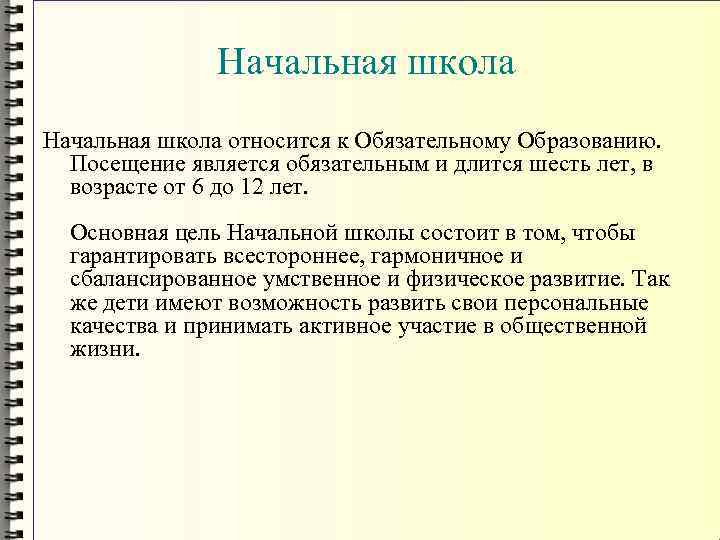 Начальная школа

Начальная школа относится к Обязательному Образованию. Посещение является обязательным и длится шесть лет, в возрасте от 6 до 12 лет.

Основная цель Начальной школы состоит в том, чтобы гарантировать всестороннее, гармоничное и сбалансированное умственное и физическое развитие. Так же дети имеют возможность развить свои персональные качества и принимать активное участие в общественной жизни.